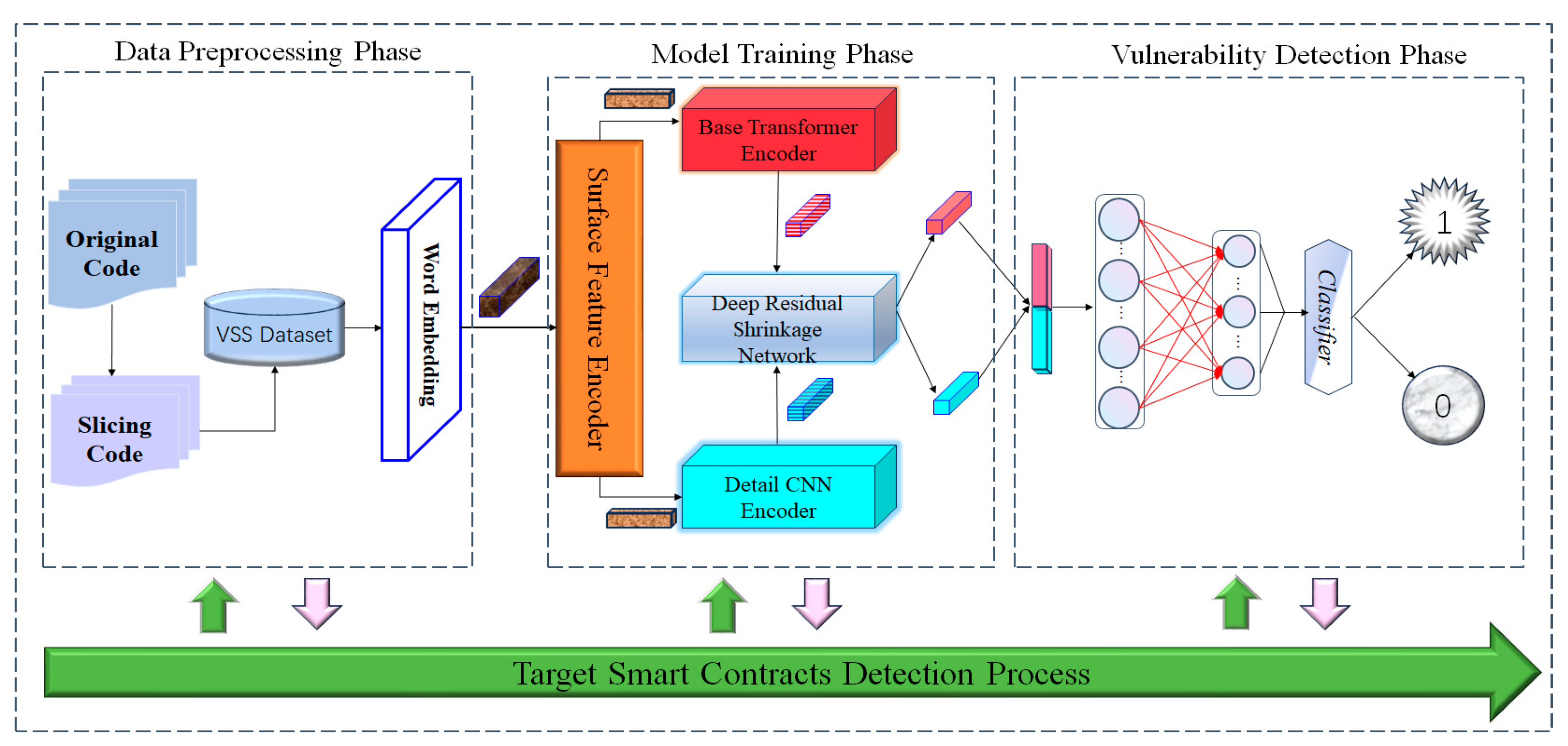 Data Preprocessing Phase

Original Code

Slicing Code

VSS Dataset

Word Embedding

Model Training Phase

Surface Feature Encoder

Base Transformer Encoder

Deep Residual Shrinkage Network

Detail CNN Encoder

Vulnerability Detection Phase

Classifier

1

0

Target Smart Contracts Detection Process